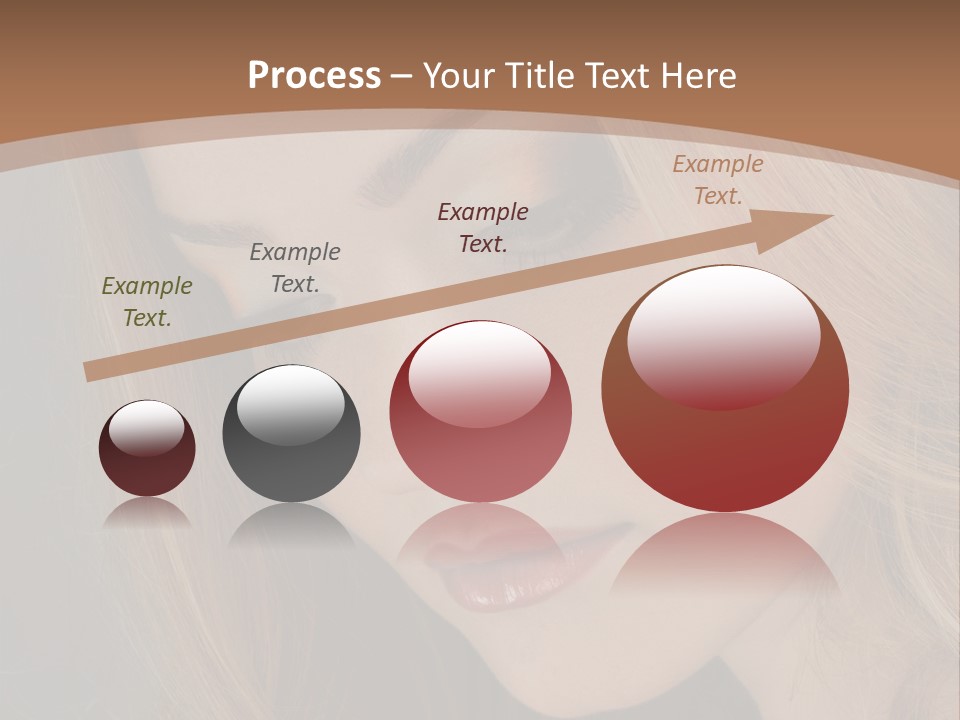 Process – Your Title Text Here

Example Text.

Example Text.

Example Text.

Example Text.